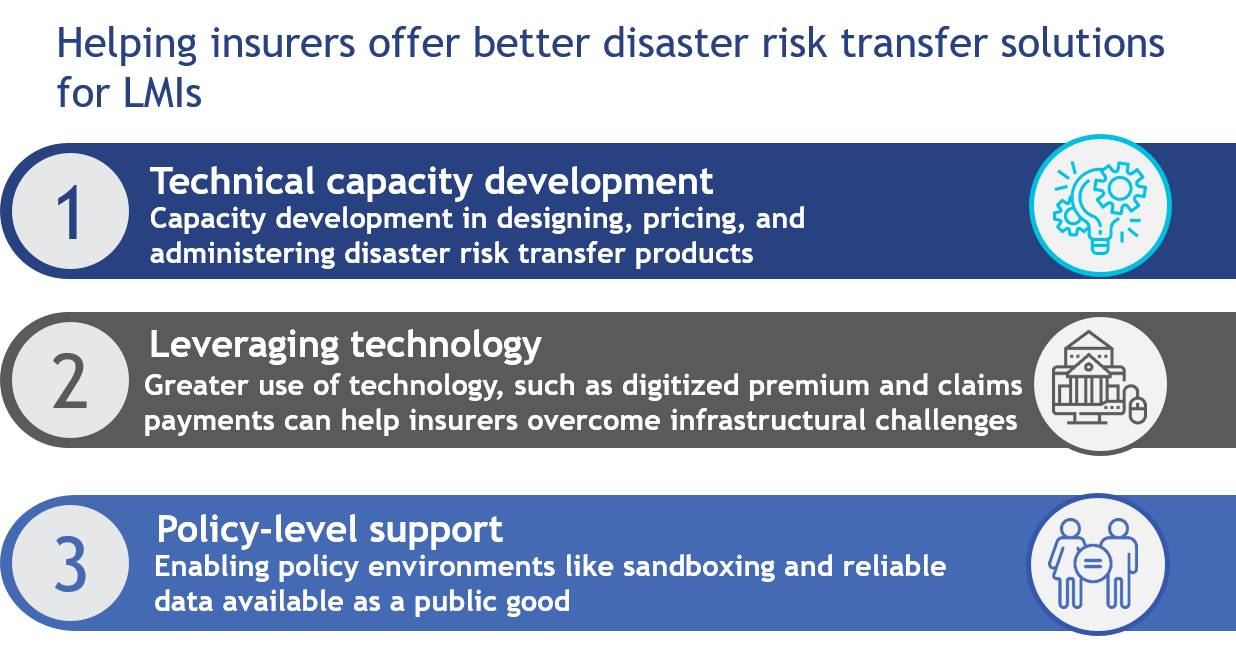 Helping insurers offer better disaster risk transfer solutions for LMIs

1
Technical capacity development
Capacity development in designing, pricing, and administering disaster risk transfer products

2
Leveraging technology
Greater use of technology, such as digitized premium and claims payments can help insurers overcome infrastructural challenges

3
Policy-level support
Enabling policy environments like sandboxing and reliable data available as a public good